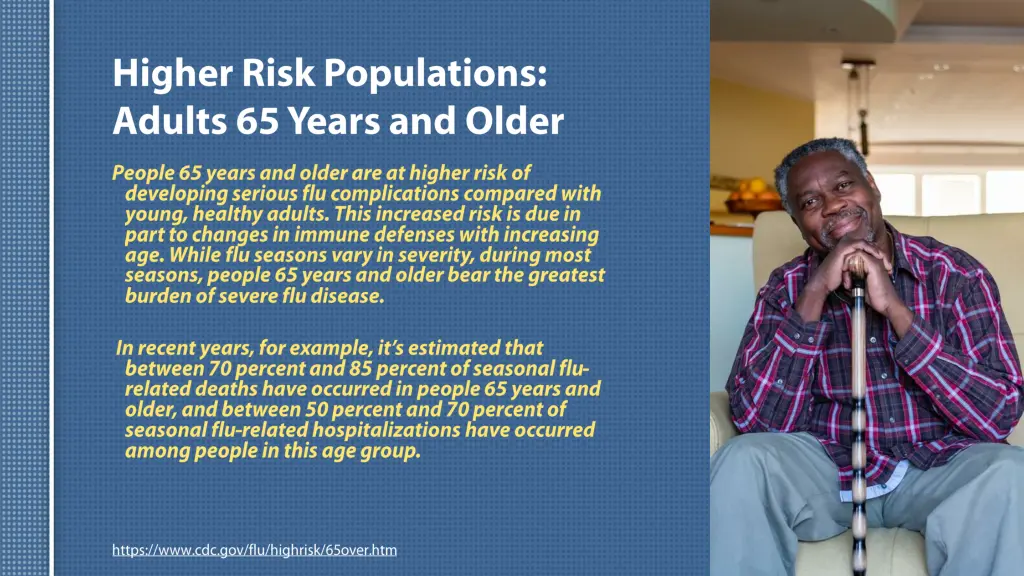 Higher Risk Populations: Adults 65 Years and Older

People 65 years and older are at higher risk of developing serious flu complications compared with young, healthy adults. This increased risk is due in part to changes in immune defenses with increasing age. While flu seasons vary in severity, during most seasons, people 65 years and older bear the greatest burden of severe flu disease.

In recent years, for example, it's estimated that between 70 percent and 85 percent of seasonal flu-related deaths have occurred in people 65 years and older, and between 50 percent and 70 percent of seasonal flu-related hospitalizations have occurred among people in this age group.

https://www.cdc.gov/flu/highrisk/65over.htm